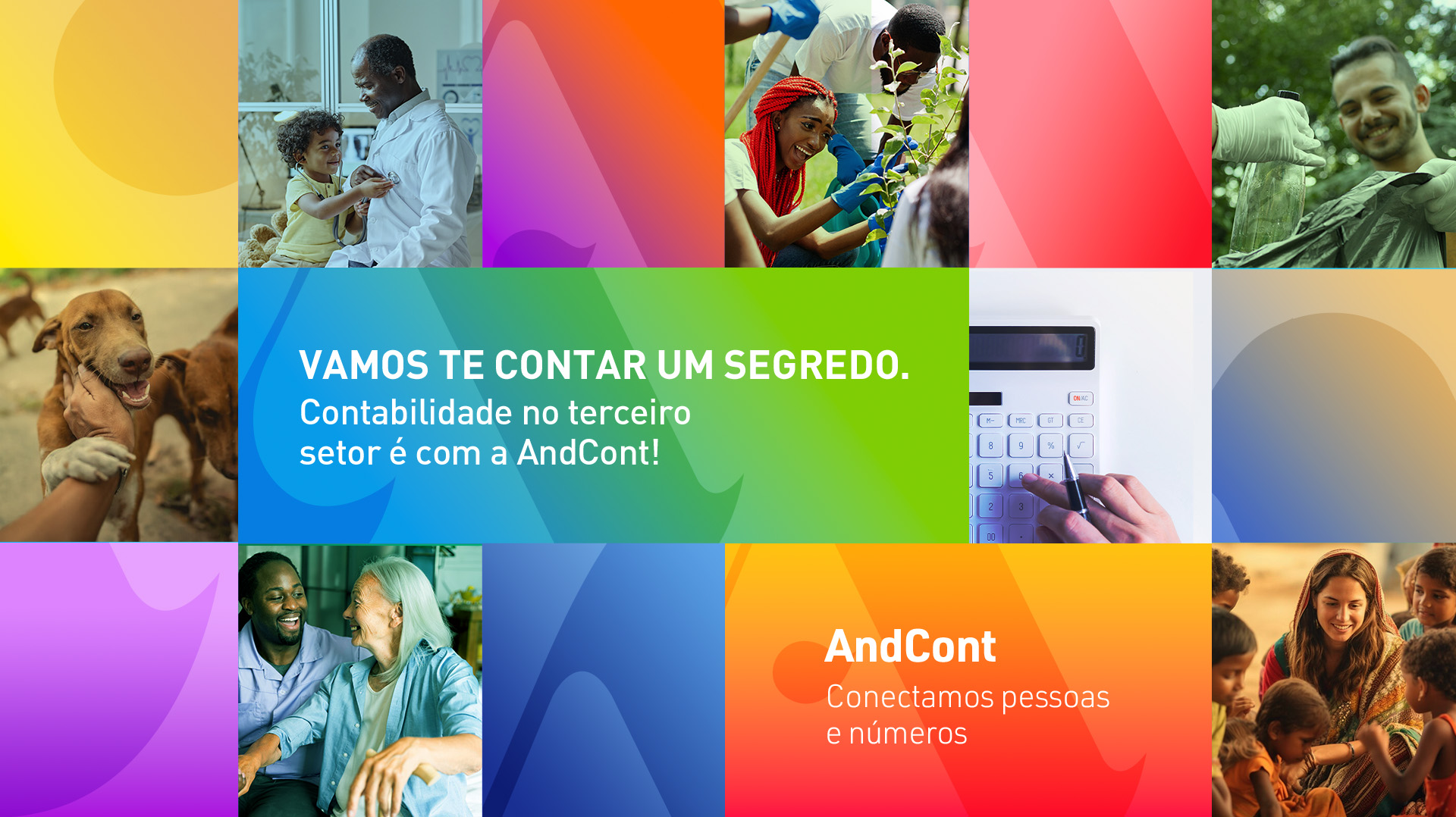 VAMOS TE CONTAR UM SEGREDO.
Contabilidade no terceiro setor é com a AndCont!

ON/AC
M-
MRC
GT
CE
8
9
%
√
5
6
×
2
3
00
.

AndCont
Conectamos pessoas e números